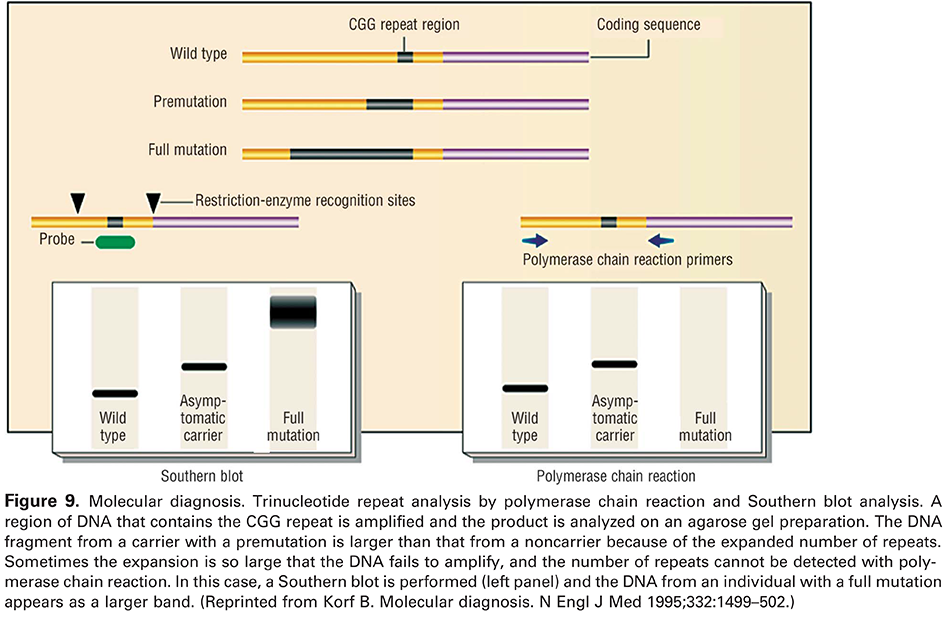 CGG repeat region

Coding sequence

Wild type

Premutation

Full mutation

Restriction-enzyme recognition sites

Probe

Polymerase chain reaction primers

Wild type

Asymptomatic carrier

Full mutation

Southern blot

Wild type

Asymptomatic carrier

Full mutation

Polymerase chain reaction

**Figure 9.** Molecular diagnosis. Trinucleotide repeat analysis by polymerase chain reaction and Southern blot analysis. A region of DNA that contains the CGG repeat is amplified and the product is analyzed on an agarose gel preparation. The DNA fragment from a carrier with a premutation is larger than that from a noncarrier because of the expanded number of repeats. Sometimes the expansion is so large that the DNA fails to amplify, and the number of repeats cannot be detected with polymerase chain reaction. In this case, a Southern blot is performed (left panel) and the DNA from an individual with a full mutation appears as a larger band. (Reprinted from Korf B. Molecular diagnosis. N Engl J Med 1995;332:1499–502.)